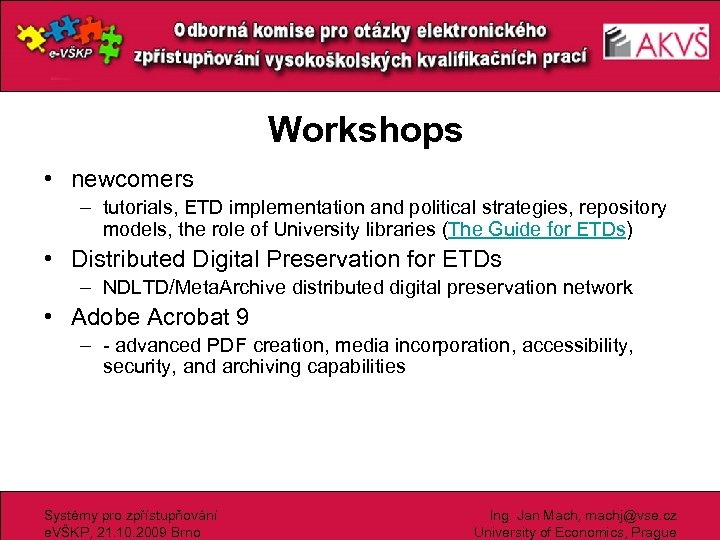 e-VŠKP

Odborná komise pro otázky elektronického zpřístupňování vysokoškolských kvalifikačních prací

AKVŠ

Workshops

• newcomers
– tutorials, ETD implementation and political strategies, repository models, the role of University libraries (The Guide for ETDs)
• Distributed Digital Preservation for ETDs
– NDLTD/MetaArchive distributed digital preservation network
• Adobe Acrobat 9
– - advanced PDF creation, media incorporation, accessibility, security, and archiving capabilities

Systémy pro zpřístupňování eVŠKP, 21.10.2009 Brno

Ing. Jan Mach, machj@vse.cz University of Economics, Prague